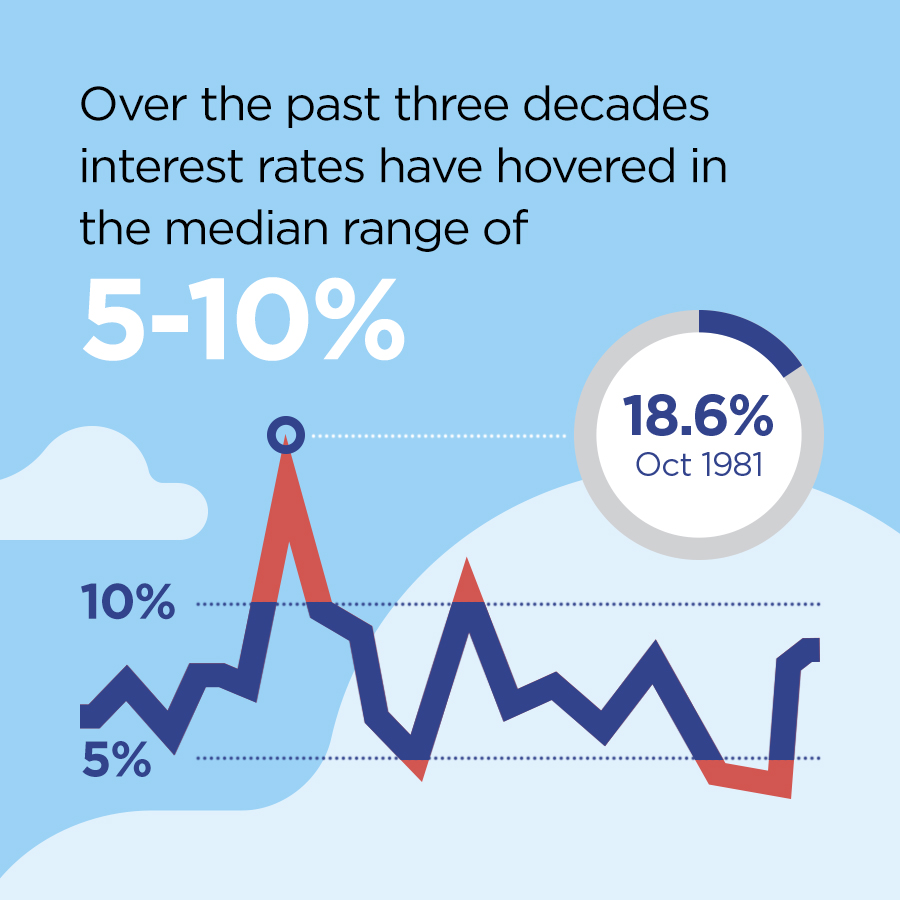 Over the past three decades interest rates have hovered in the median range of

5-10%

18.6%
Oct 1981

10%

5%